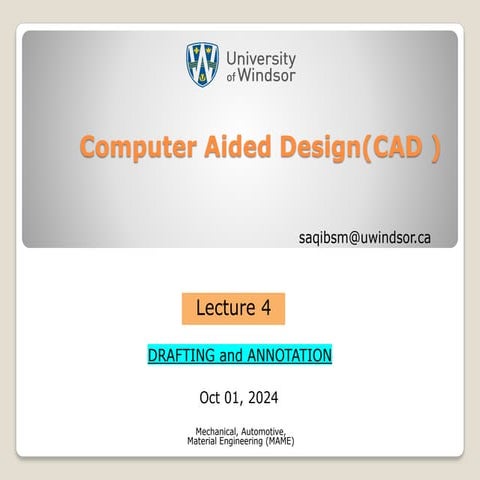 University of Windsor

Computer Aided Design(CAD )

saqibsm@uwindsor.ca

Lecture 4

DRAFTING and ANNOTATION

Oct 01, 2024

Mechanical, Automotive, Material Engineering (MAME)